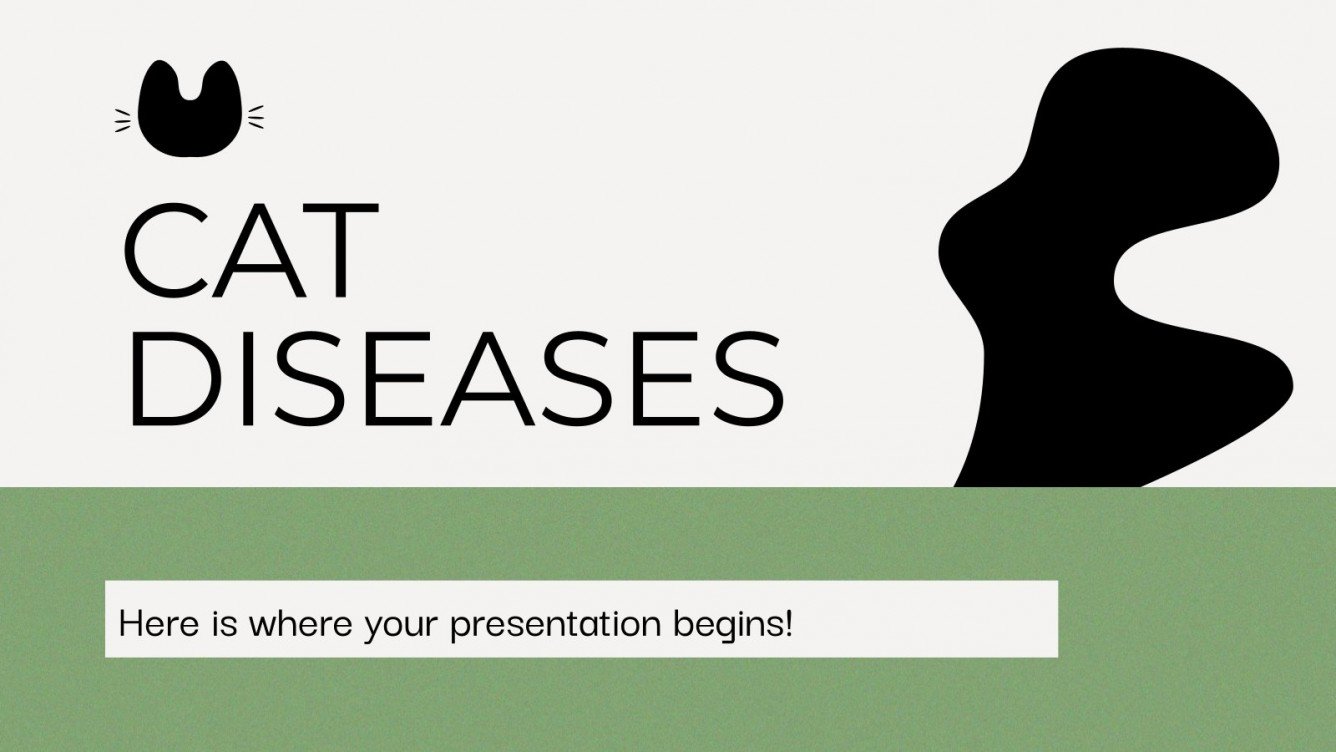 CAT DISEASES

Here is where your presentation begins!